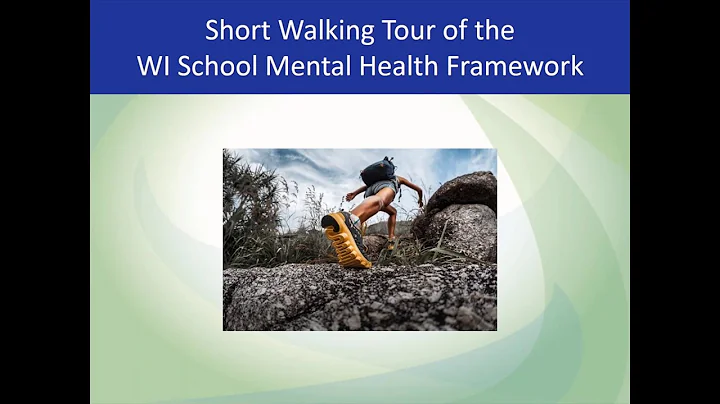 Short Walking Tour of the
WI School Mental Health Framework